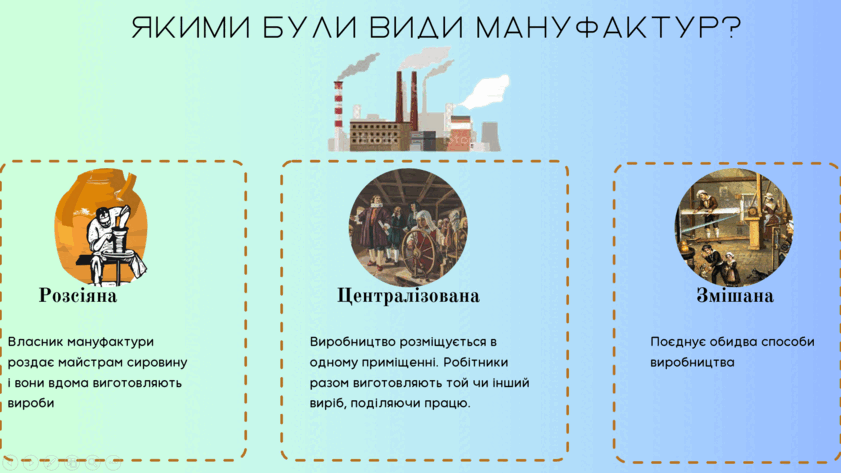 ЯКИМИ БУЛИ ВИДИ МАНУФАКТУР?

Розсіяна

Власник мануфактури роздає майстрам сировину і вони вдома виготовляють вироби

Централізована

Виробництво розміщується в одному приміщенні. Робітники разом виготовляють той чи інший виріб, поділяючи працю.

Змішана

Поєднує обидва способи виробництва